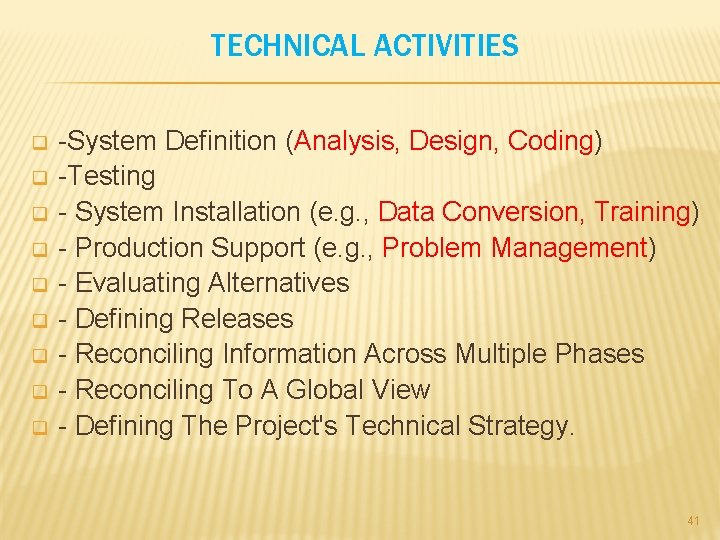 TECHNICAL ACTIVITIES

-System Definition (Analysis, Design, Coding)
-Testing
- System Installation (e.g., Data Conversion, Training)
- Production Support (e.g., Problem Management)
- Evaluating Alternatives
- Defining Releases
- Reconciling Information Across Multiple Phases
- Reconciling To A Global View
- Defining The Project's Technical Strategy.

41